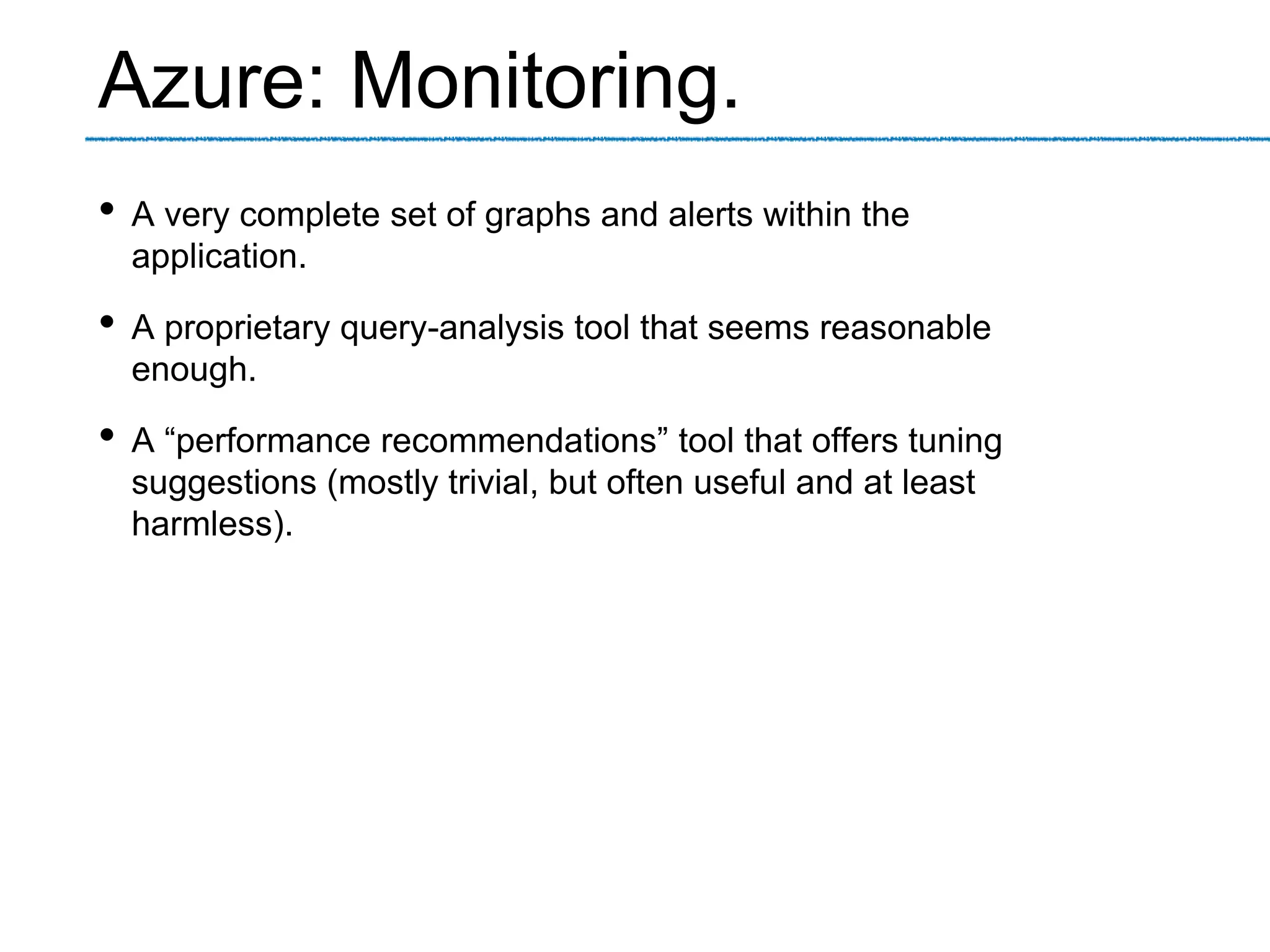 Azure: Monitoring.

• A very complete set of graphs and alerts within the application.

• A proprietary query-analysis tool that seems reasonable enough.

• A “performance recommendations” tool that offers tuning suggestions (mostly trivial, but often useful and at least harmless).